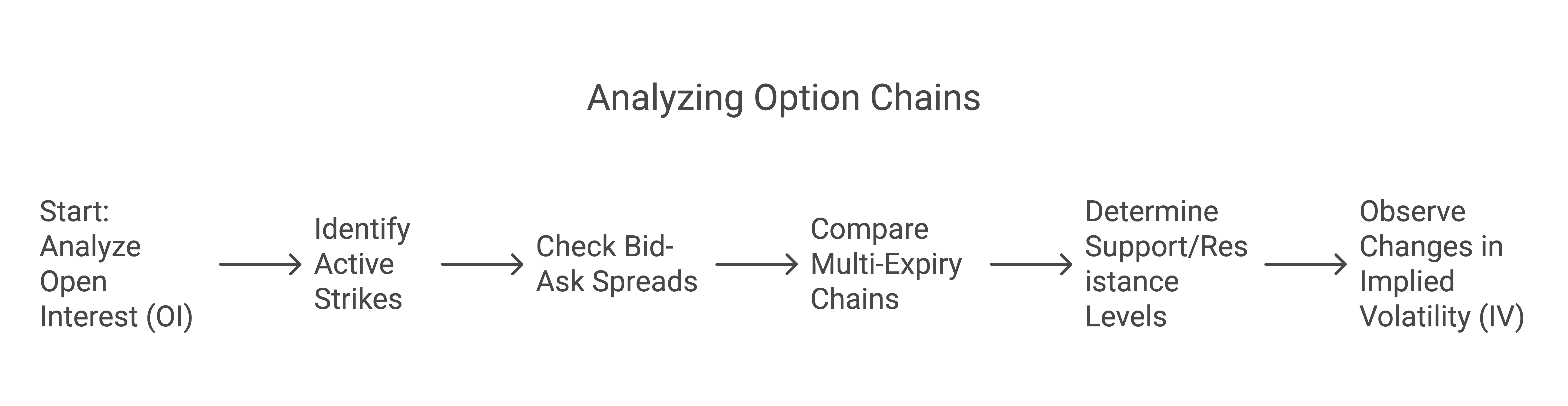 Analyzing Option Chains

Start: Analyze Open Interest (OI)

Identify Active Strikes

Check Bid-Ask Spreads

Compare Multi-Expiry Chains

Determine Support/Resistance Levels

Observe Changes in Implied Volatility (IV)